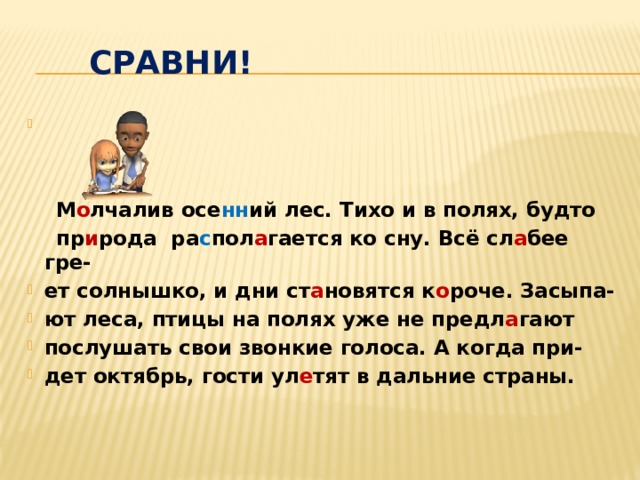 СРАВНИ!

Молчалив осенний лес. Тихо и в полях, будто природа располагается ко сну. Всё слабее греет солнышко, и дни становятся короче. Засыпают леса, птицы на полях уже не предлагают послушать свои звонкие голоса. А когда придет октябрь, гости улетят в дальние страны.